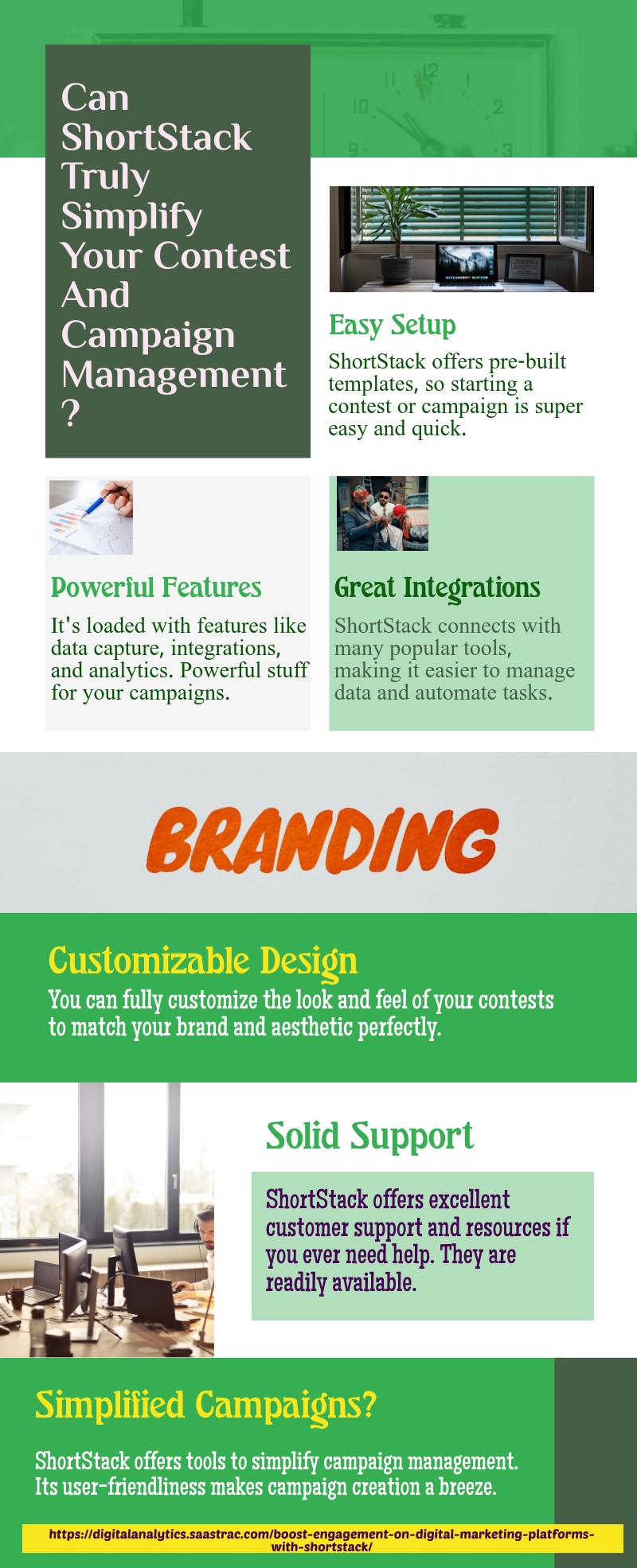 Can ShortStack Truly Simplify Your Contest And Campaign Management ?

Easy Setup

ShortStack offers pre-built templates, so starting a contest or campaign is super easy and quick.

Powerful Features

It's loaded with features like data capture, integrations, and analytics. Powerful stuff for your campaigns.

Great Integrations

ShortStack connects with many popular tools, making it easier to manage data and automate tasks.

BRANDING

Customizable Design

You can fully customize the look and feel of your contests to match your brand and aesthetic perfectly.

Solid Support

ShortStack offers excellent customer support and resources if you ever need help. They are readily available.

Simplified Campaigns?

ShortStack offers tools to simplify campaign management. Its user-friendliness makes campaign creation a breeze.

https://digitalanalytics.saastrac.com/boost-engagement-on-digital-marketing-platforms-with-shortstack/